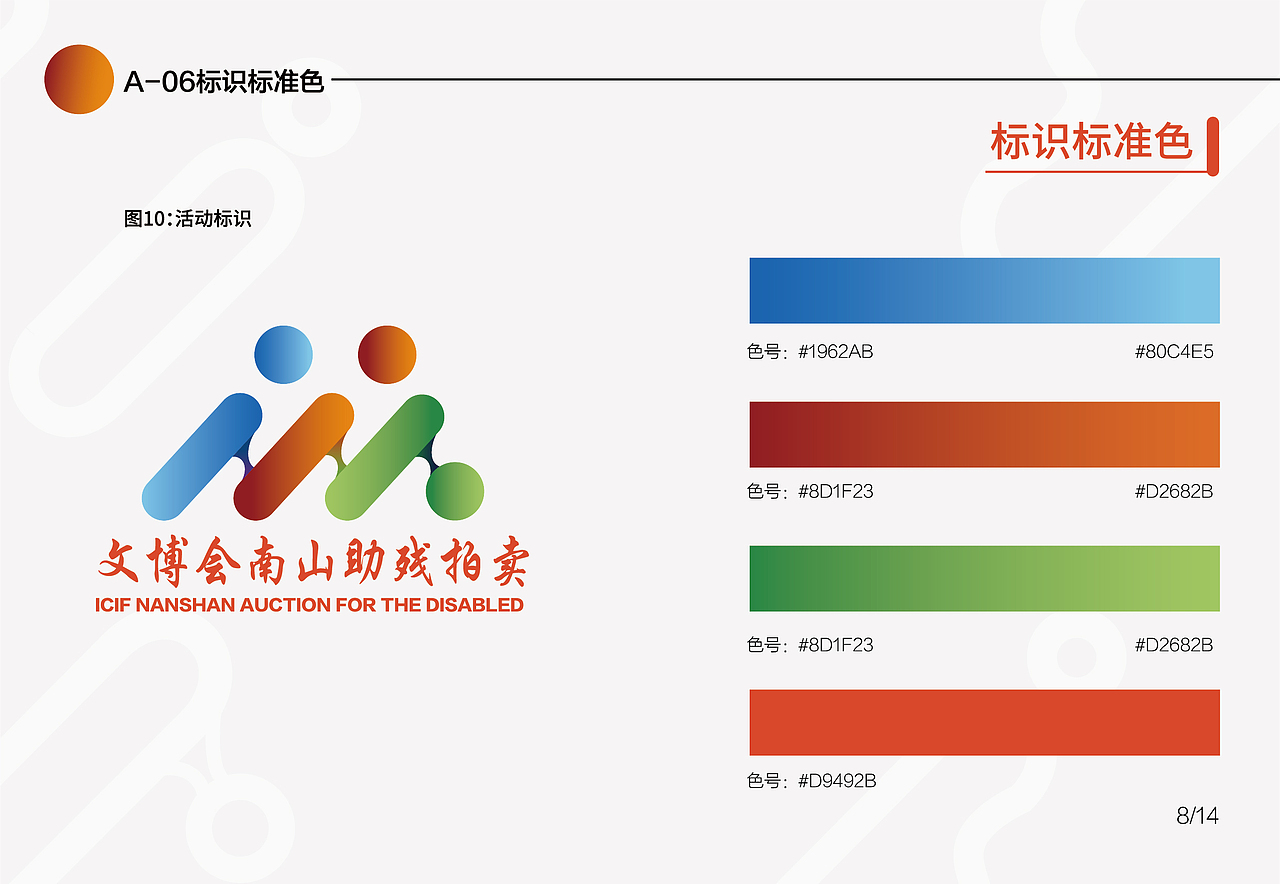 A-06标识标准色

标识标准色

图10:活动标识

文博会南山助残拍卖
ICIF NANSHAN AUCTION FOR THE DISABLED

色号：#1962AB
#80C4E5

色号：#8D1F23
#D2682B

色号：#8D1F23
#D2682B

色号：#D9492B

8/14